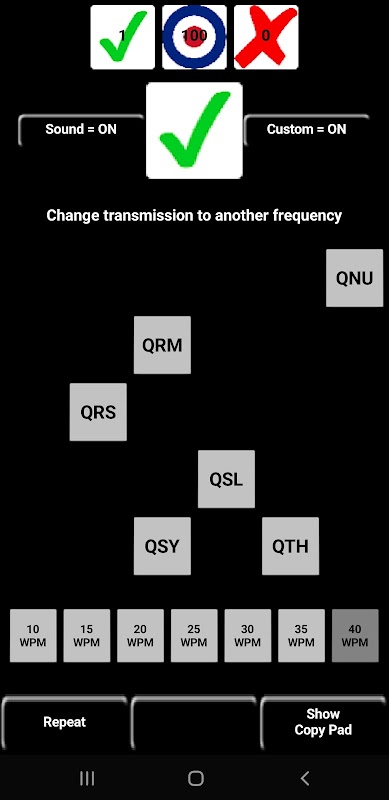 1 100 0

Sound = ON

Custom = ON

Change transmission to another frequency

QNU

QRM

QRS

QSL

QSY

QTH

10 WPM
15 WPM
20 WPM
25 WPM
30 WPM
35 WPM
40 WPM

Repeat

Show Copy Pad